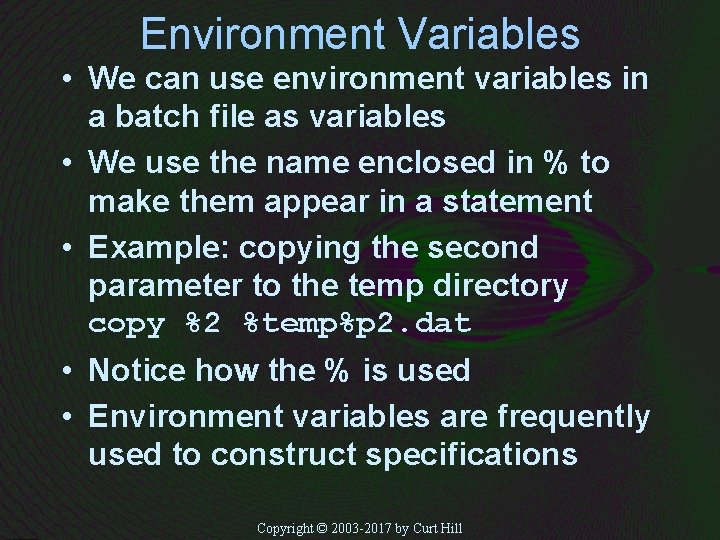 Environment Variables

• We can use environment variables in a batch file as variables

• We use the name enclosed in % to make them appear in a statement

• Example: copying the second parameter to the temp directory
copy %2 %temp%p2.dat

• Notice how the % is used

• Environment variables are frequently used to construct specifications

Copyright © 2003-2017 by Curt Hill